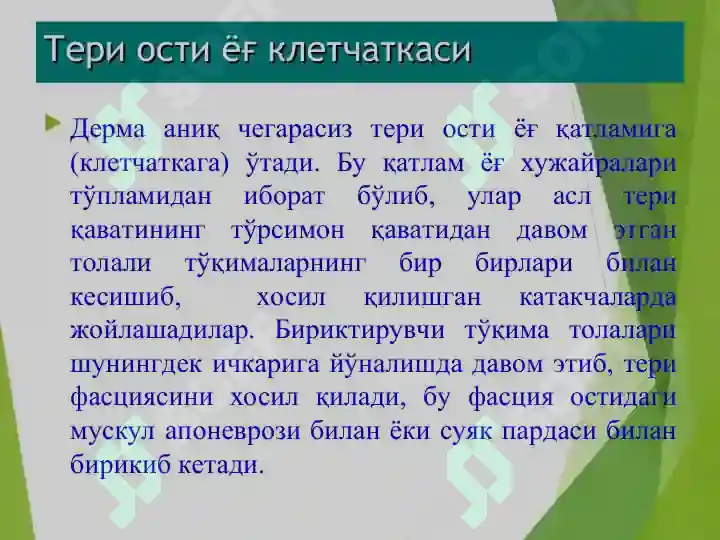 Тери ости ёғ клетчаткаси

Дерма аниқ чегарасиз тери ости ёғ қатламига (клетчаткага) ўтади. Бу қатлам ёғ хужайралари тўпламидан иборат бўлиб, улар асл тери қаватининг тўрсимон қаватидан давом этган толали тўқималарнинг бир бирлари билан кесишиб, хосил қилишган катакчаларда жойлашадилар. Бириктирувчи тўқима толалари шунингдек ичкарига йўналишда давом этиб, тери фасциясини хосил қилади, бу фасция остидаги мускул апоневрози билан ёки суяк пардаси билан бирикиб кетади.